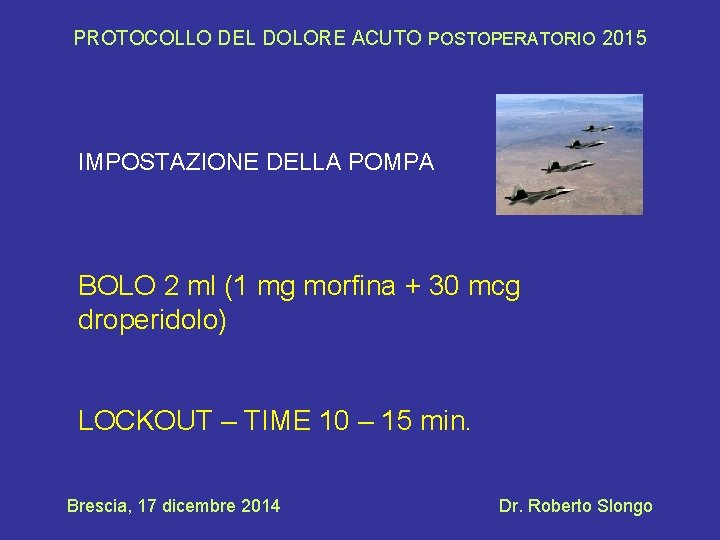 PROTOCOLLO DEL DOLORE ACUTO POSTOPERATORIO 2015

IMPOSTAZIONE DELLA POMPA

BOLO 2 ml (1 mg morfina + 30 mcg droperidolo)

LOCKOUT – TIME 10 – 15 min.

Brescia, 17 dicembre 2014

Dr. Roberto Slongo